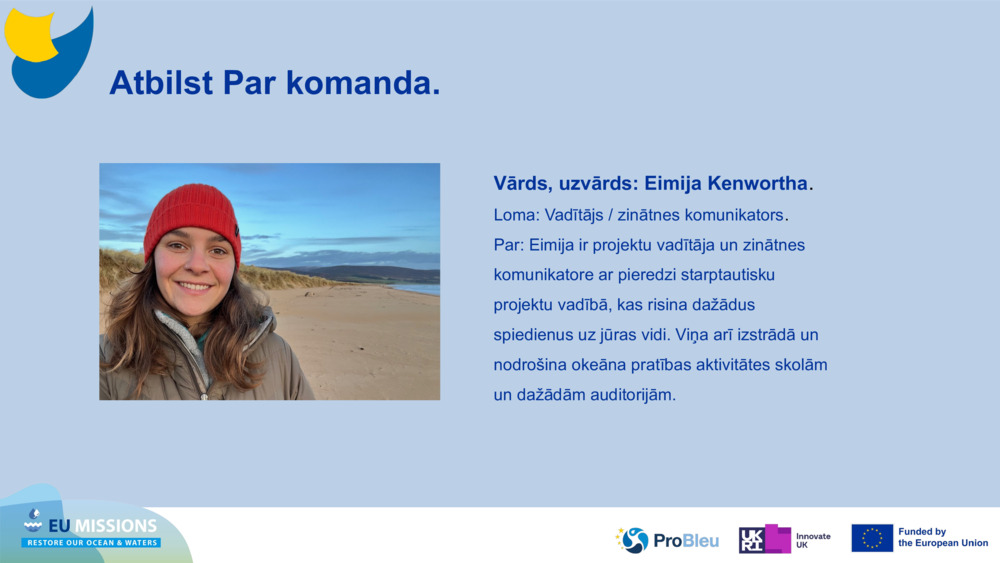 Atbilst Par komanda.

Vārds, uzvārds: Eimija Kenwortha.

Loma: Vadītājs / zinātnes komunikators.

Par: Eimija ir projektu vadītāja un zinātnes komunikatore ar pieredzi starptautisku projektu vadībā, kas risina dažādus spiedienus uz jūras vidi. Viņa arī izstrādā un nodrošina okeāna pratības aktivitātes skolām un dažādām auditorijām.

EU MISSIONS
RESTORE OUR OCEAN & WATERS

ProBleu

UKRI Innovate UK

Funded by the European Union